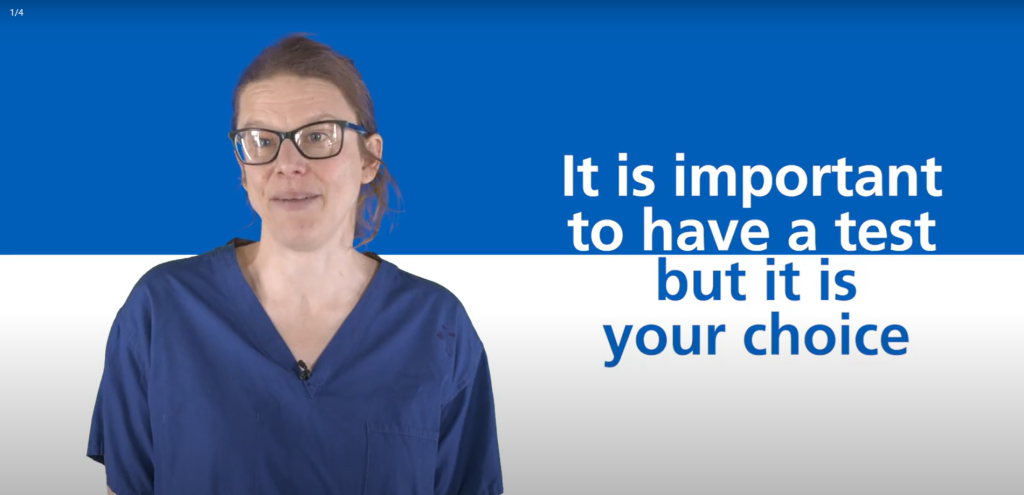 1/4

It is important to have a test but it is your choice